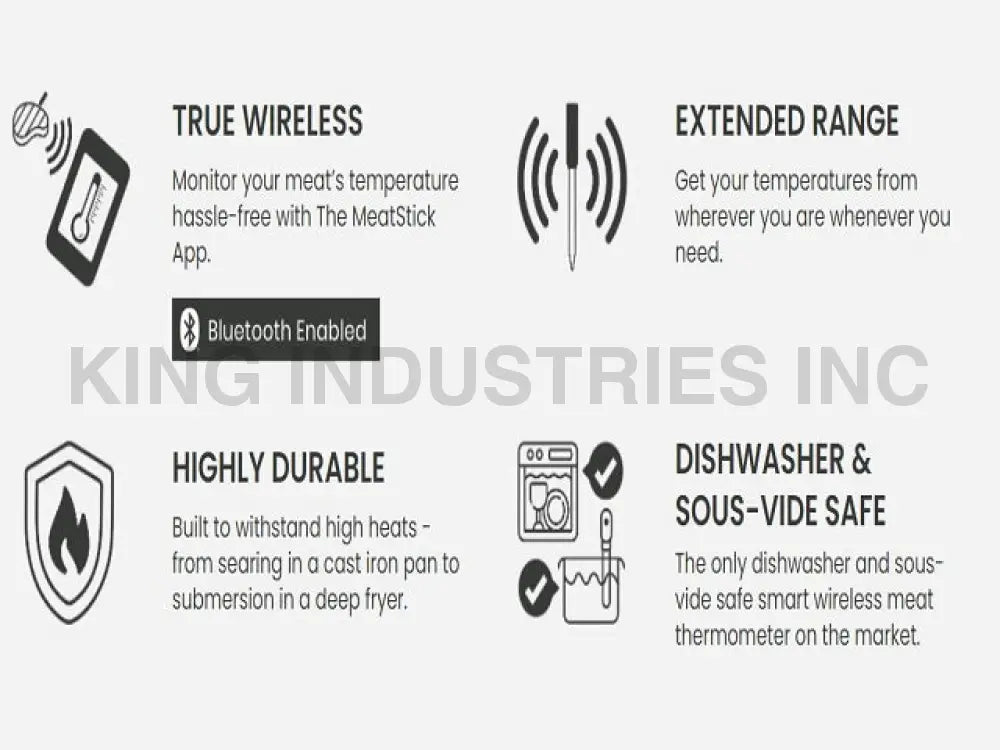 TRUE WIRELESS

Monitor your meat's temperature hassle-free with The MeatStick App.

Bluetooth Enabled

EXTENDED RANGE

Get your temperatures from wherever you are whenever you need.

KING INDUSTRIES INC

HIGHLY DURABLE

Built to withstand high heats - from searing in a cast iron pan to submersion in a deep fryer.

DISHWASHER & SOUS-VIDE SAFE

The only dishwasher and sous-vide safe smart wireless meat thermometer on the market.